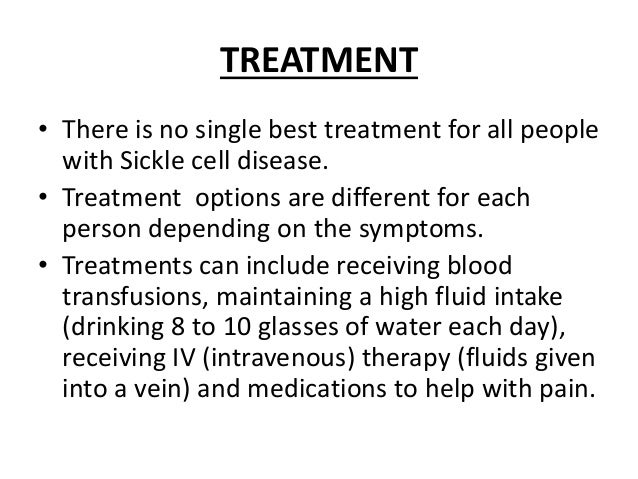 TREATMENT

• There is no single best treatment for all people with Sickle cell disease.

• Treatment  options are different for each person depending on the symptoms.

• Treatments can include receiving blood transfusions, maintaining a high fluid intake (drinking 8 to 10 glasses of water each day), receiving IV (intravenous) therapy (fluids given into a vein) and medications to help with pain.